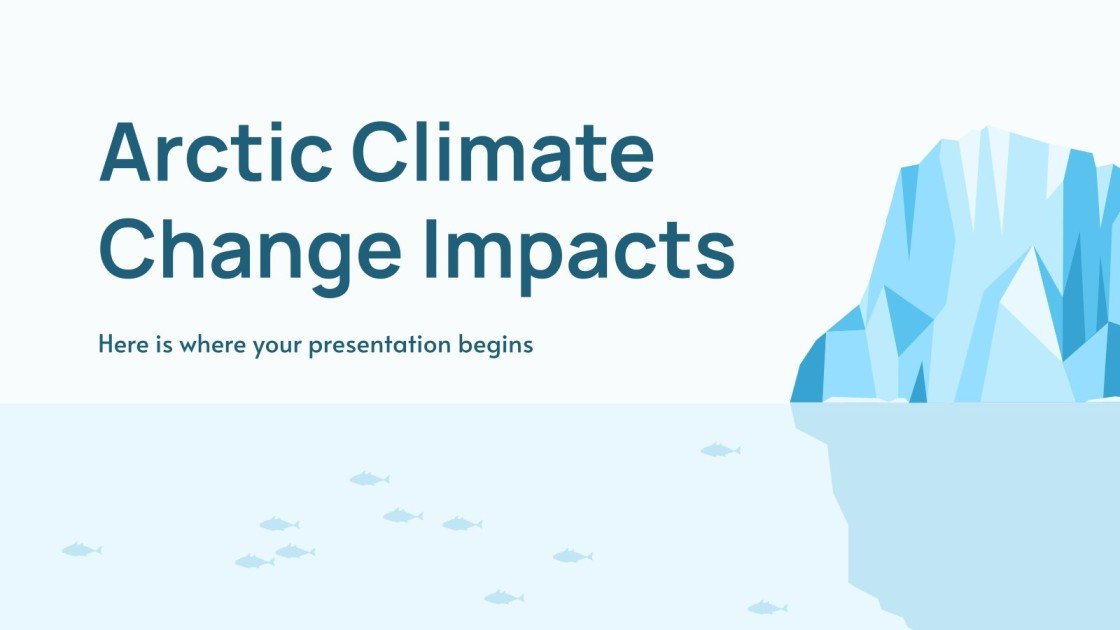 Arctic Climate Change Impacts

Here is where your presentation begins